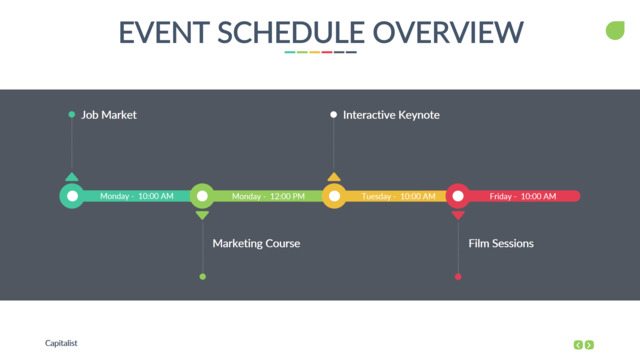 EVENT SCHEDULE OVERVIEW

Job Market

Interactive Keynote

Monday - 10:00 AM

Monday - 12:00 PM

Tuesday - 10:00 AM

Friday - 10:00 AM

Marketing Course

Film Sessions

Capitalist